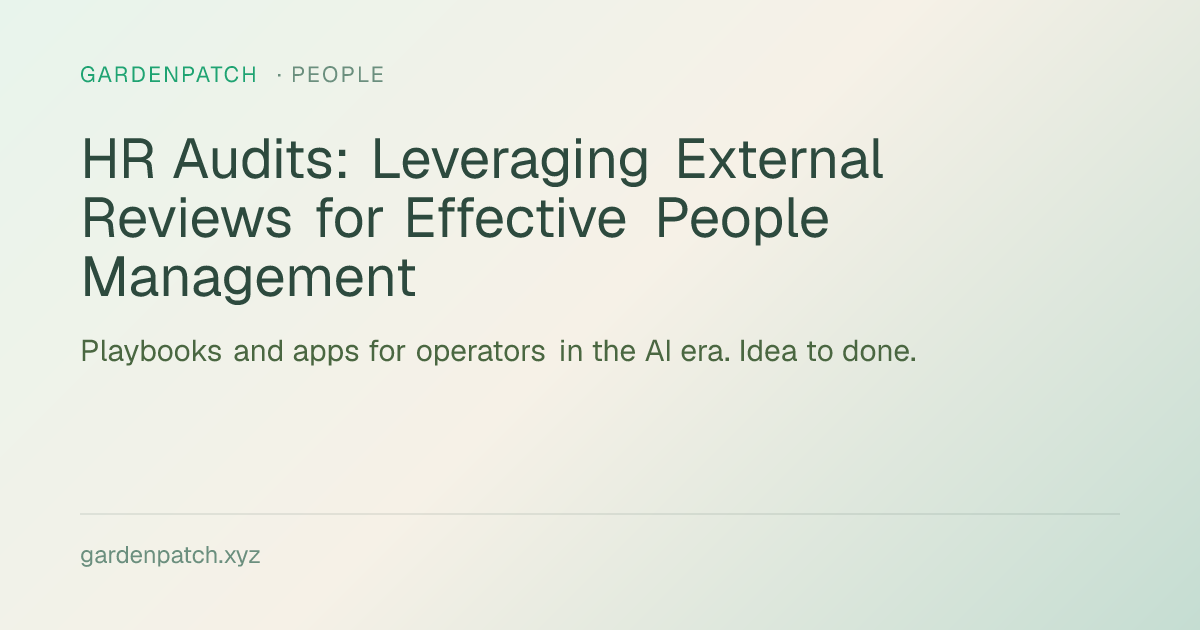 GARDENPATCH · PEOPLE

HR Audits: Leveraging External Reviews for Effective People Management

Playbooks and apps for operators in the AI era. Idea to done.

gardenpatch.xyz